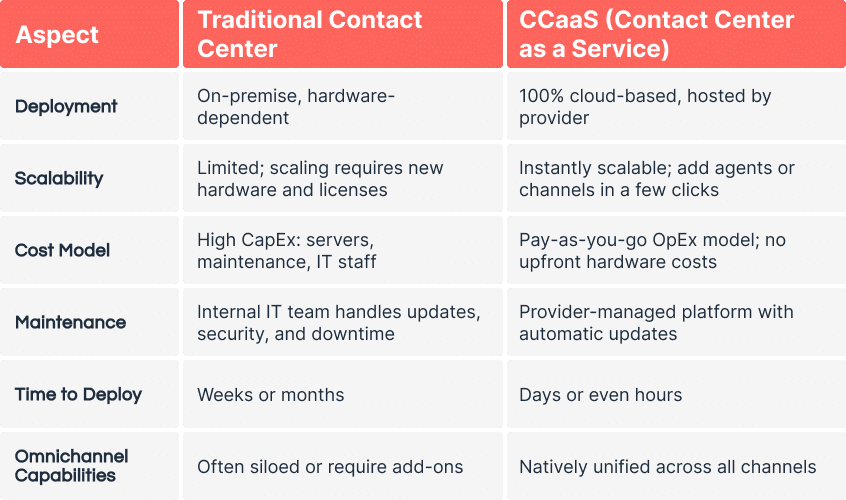 | Aspect | Traditional Contact Center | CCaaS (Contact Center as a Service) |
|---|---|---|
| Deployment | On-premise, hardware-dependent | 100% cloud-based, hosted by provider |
| Scalability | Limited; scaling requires new hardware and licenses | Instantly scalable; add agents or channels in a few clicks |
| Cost Model | High CapEx: servers, maintenance, IT staff | Pay-as-you-go OpEx model; no upfront hardware costs |
| Maintenance | Internal IT team handles updates, security, and downtime | Provider-managed platform with automatic updates |
| Time to Deploy | Weeks or months | Days or even hours |
| Omnichannel Capabilities | Often siloed or require add-ons | Natively unified across all channels |